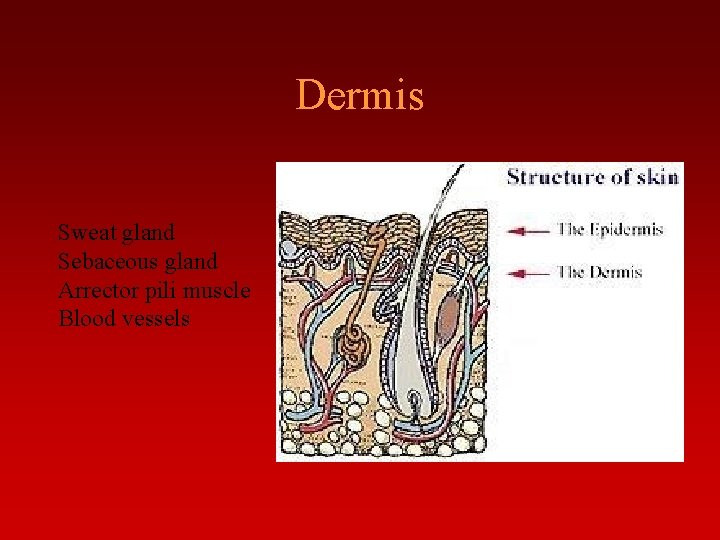 Dermis

Sweat gland
Sebaceous gland
Arrector pili muscle
Blood vessels

Structure of skin

The Epidermis

The Dermis